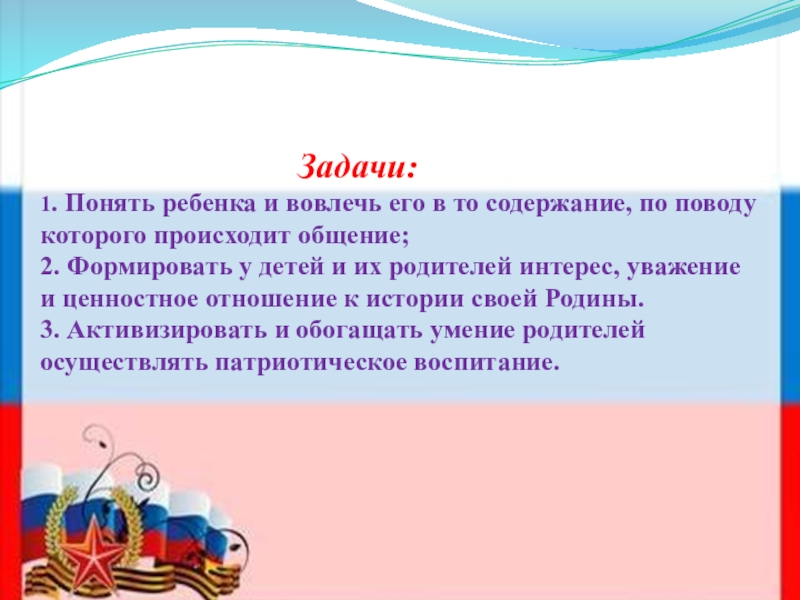 Задачи:

1. Понять ребенка и вовлечь его в то содержание, по поводу которого происходит общение;
2. Формировать у детей и их родителей интерес, уважение и ценностное отношение к истории своей Родины.
3. Активизировать и обогащать умение родителей осуществлять патриотическое воспитание.